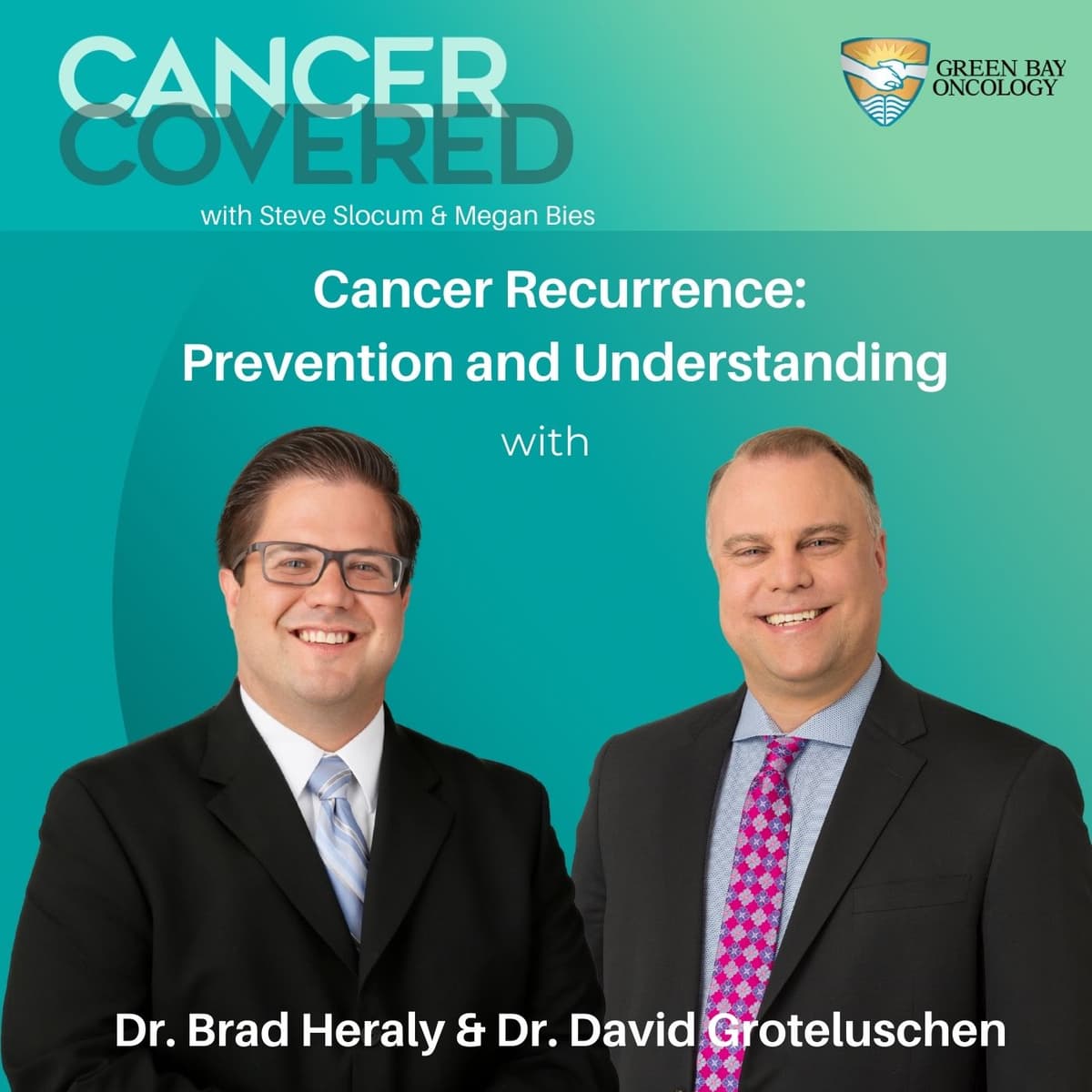 CANCER COVERED

with Steve Slocum & Megan Bies

GREEN BAY ONCOLOGY

Cancer Recurrence: Prevention and Understanding

with

Dr. Brad Heraly & Dr. David Groteluschen